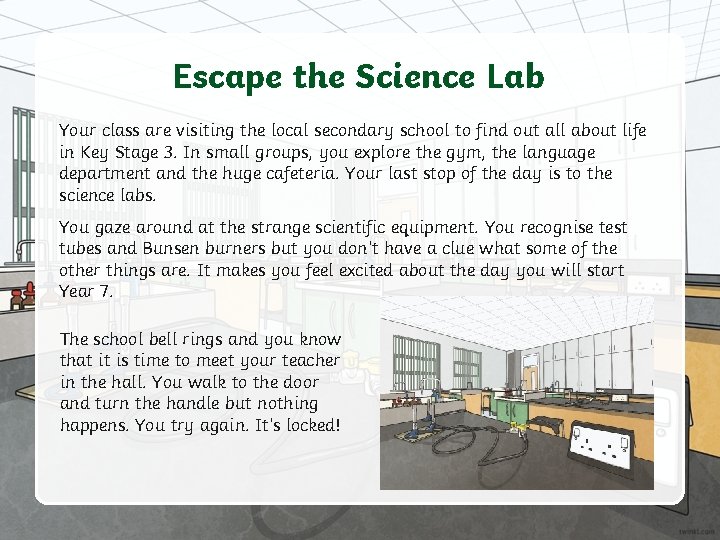 Escape the Science Lab

Your class are visiting the local secondary school to find out all about life in Key Stage 3. In small groups, you explore the gym, the language department and the huge cafeteria. Your last stop of the day is to the science labs.

You gaze around at the strange scientific equipment. You recognise test tubes and Bunsen burners but you don't have a clue what some of the other things are. It makes you feel excited about the day you will start Year 7.

The school bell rings and you know that it is time to meet your teacher in the hall. You walk to the door and turn the handle but nothing happens. You try again. It's locked!

twinkl.com